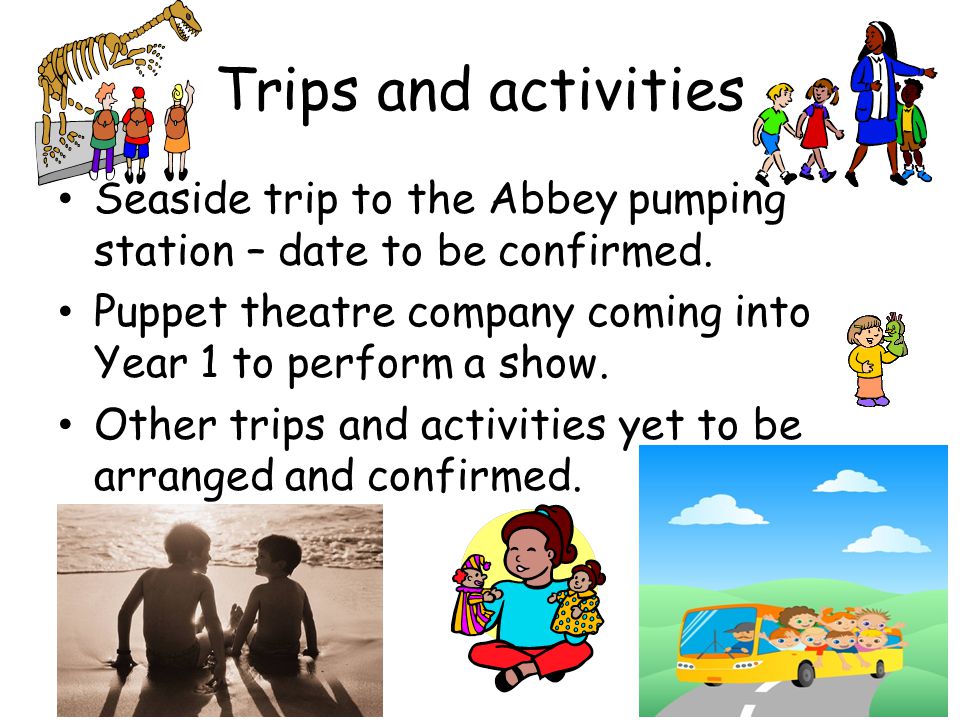 Trips and activities

• Seaside trip to the Abbey pumping station – date to be confirmed.
• Puppet theatre company coming into Year 1 to perform a show.
• Other trips and activities yet to be arranged and confirmed.